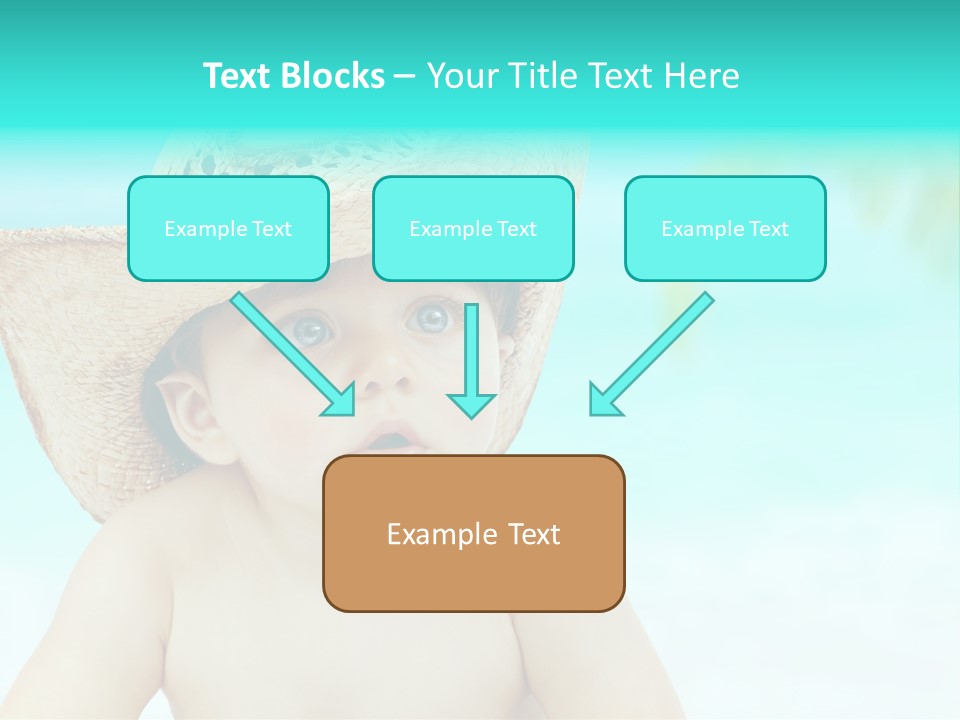 Text Blocks – Your Title Text Here

Example Text

Example Text

Example Text

Example Text